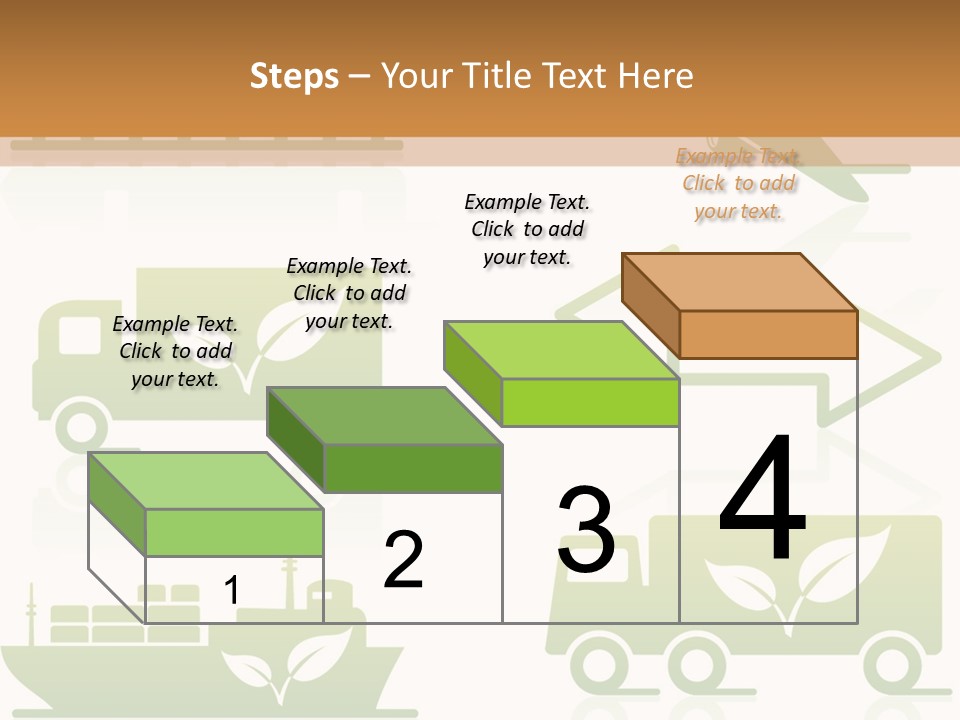 Steps – Your Title Text Here

Example Text. Click to add your text.

Example Text. Click to add your text.

Example Text. Click to add your text.

Example Text. Click to add your text.

1

2

3

4